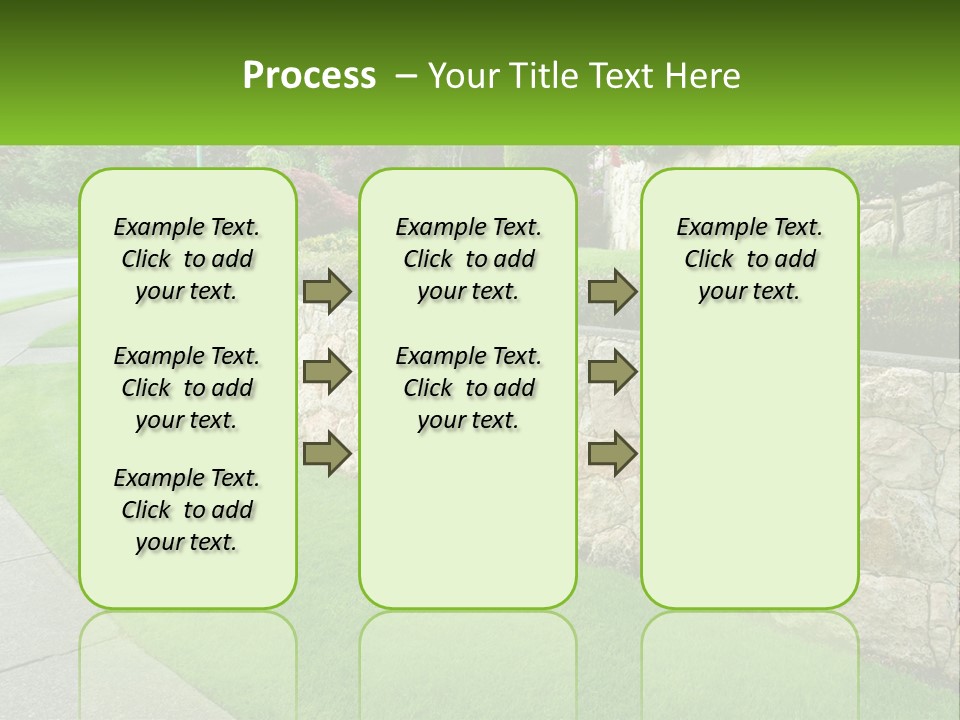 Process – Your Title Text Here

Example Text. Click to add your text.

Example Text. Click to add your text.

Example Text. Click to add your text.

Example Text. Click to add your text.

Example Text. Click to add your text.

Example Text. Click to add your text.